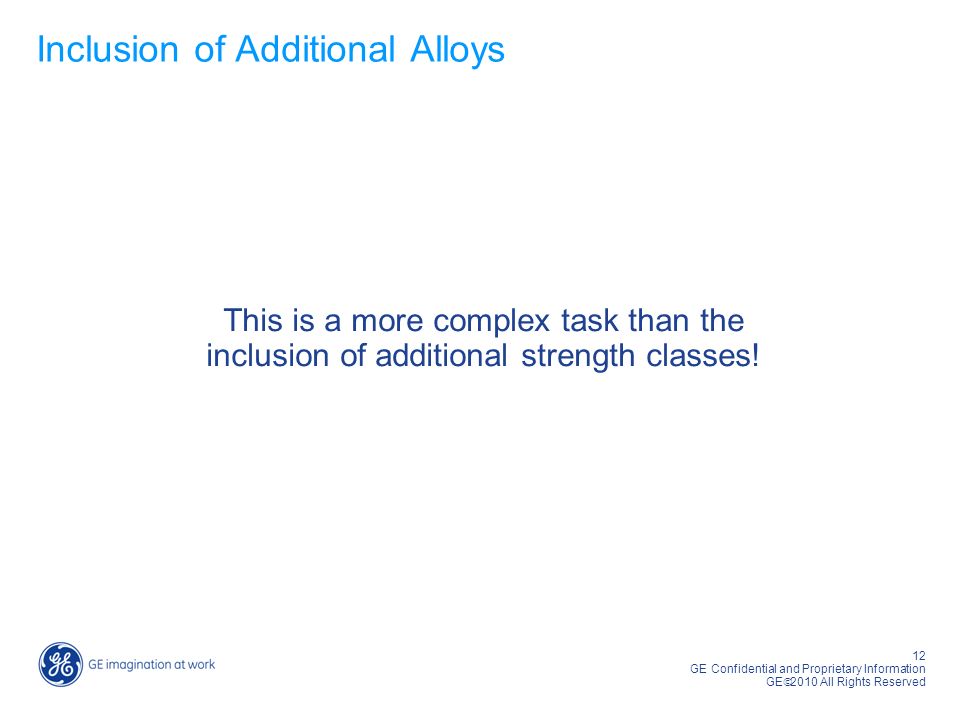 Inclusion of Additional Alloys

This is a more complex task than the inclusion of additional strength classes!

GE imagination at work

12
GE Confidential and Proprietary Information
GE ©2010 All Rights Reserved